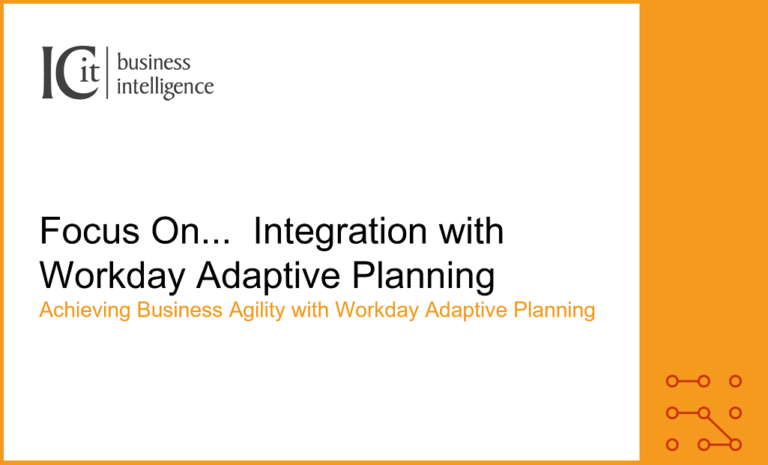 ICit business intelligence

Focus On... Integration with Workday Adaptive Planning

Achieving Business Agility with Workday Adaptive Planning